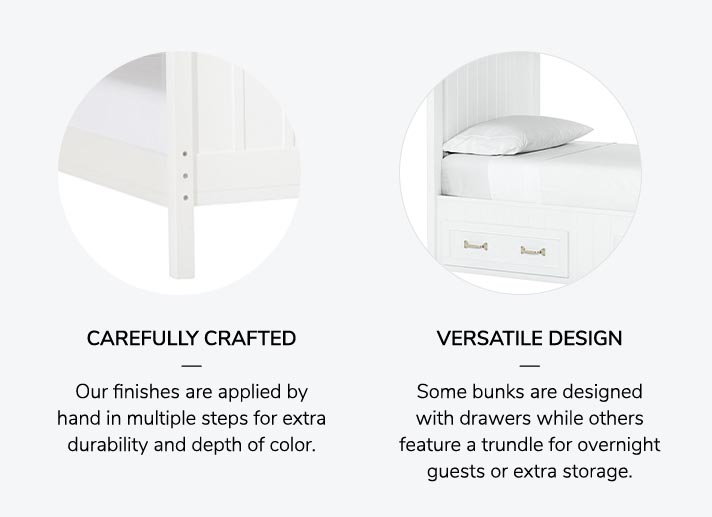 CAREFULLY CRAFTED

—

Our finishes are applied by hand in multiple steps for extra durability and depth of color.

VERSATILE DESIGN

—

Some bunks are designed with drawers while others feature a trundle for overnight guests or extra storage.